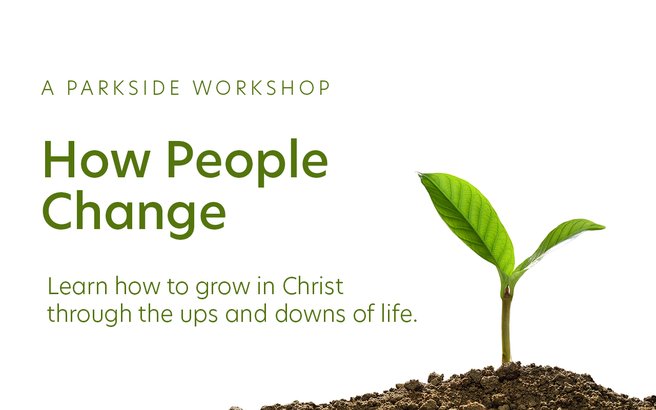 A PARKSIDE WORKSHOP

How People Change

Learn how to grow in Christ through the ups and downs of life.